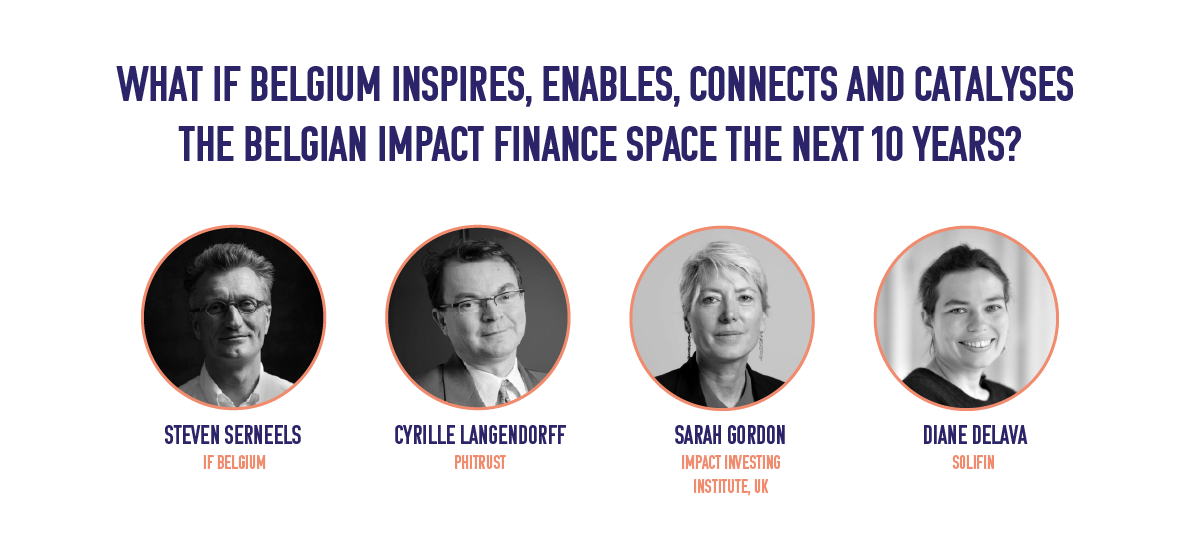 WHAT IF BELGIUM INSPIRES, ENABLES, CONNECTS AND CATALYSES THE BELGIAN IMPACT FINANCE SPACE THE NEXT 10 YEARS?

STEVEN SERNEELS
IF BELGIUM

CYRILLE LANGENDORFF
PHITRUST

SARAH GORDON
IMPACT INVESTING INSTITUTE, UK

DIANE DELAVA
SOLIFIN